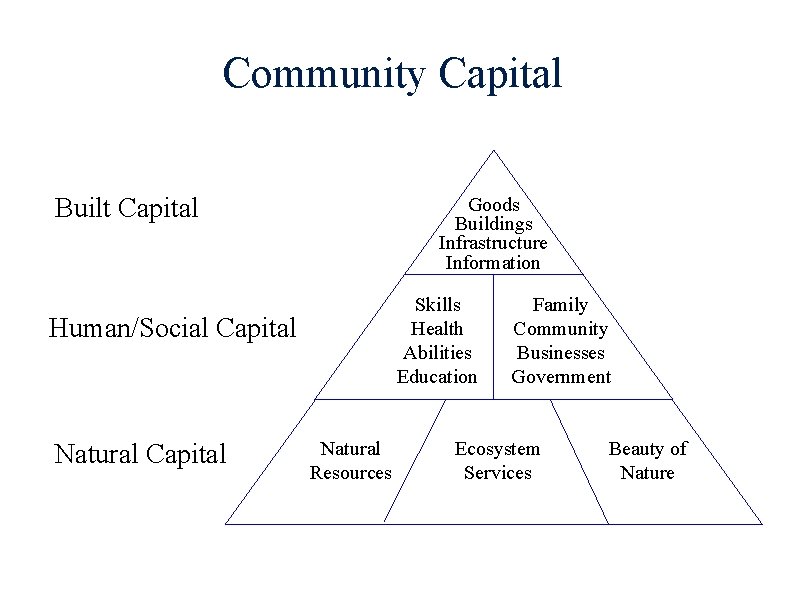 Community Capital

Built Capital

Goods
Buildings
Infrastructure
Information

Human/Social Capital

Skills
Health
Abilities
Education

Family
Community
Businesses
Government

Natural Capital

Natural Resources

Ecosystem Services

Beauty of Nature